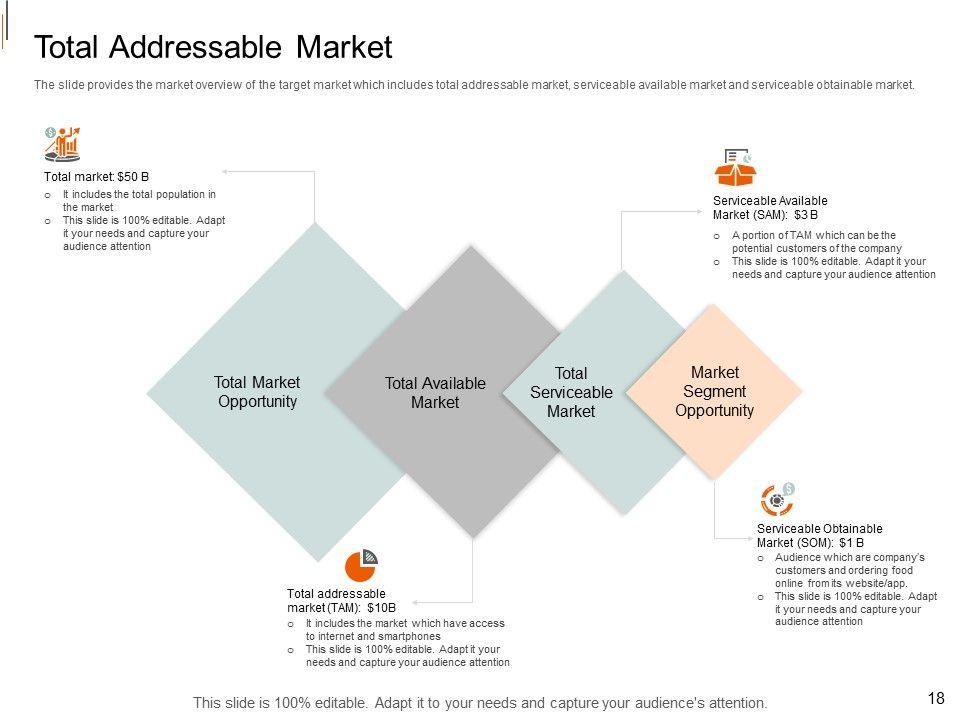 Total Addressable Market

The slide provides the market overview of the target market which includes total addressable market, serviceable available market and serviceable obtainable market.

Total market: $50 B
o It includes the total population in the market
o This slide is 100% editable. Adapt it your needs and capture your audience attention

Serviceable Available Market (SAM): $3 B
o A portion of TAM which can be the potential customers of the company
o This slide is 100% editable. Adapt it your needs and capture your audience attention

Total Market Opportunity

Total Available Market

Total Serviceable Market

Market Segment Opportunity

Serviceable Obtainable Market (SOM): $1 B
o Audience which are company's customers and ordering food online from its website/app.
o This slide is 100% editable. Adapt it your needs and capture your audience attention

Total addressable market (TAM): $10B
o It includes the market which have access to internet and smartphones
o This slide is 100% editable. Adapt it your needs and capture your audience attention

This slide is 100% editable. Adapt it to your needs and capture your audience's attention.

18